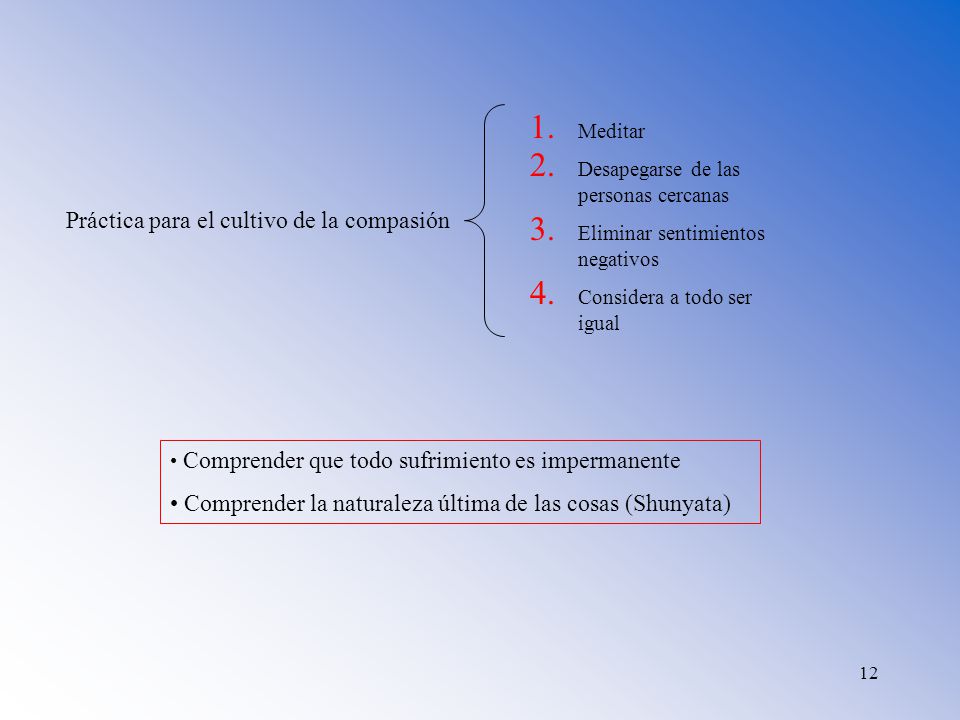 Práctica para el cultivo de la compasión

1. Meditar
2. Desapegarse de las personas cercanas
3. Eliminar sentimientos negativos
4. Considera a todo ser igual

• Comprender que todo sufrimiento es impermanente
• Comprender la naturaleza última de las cosas (Shunyata)

12